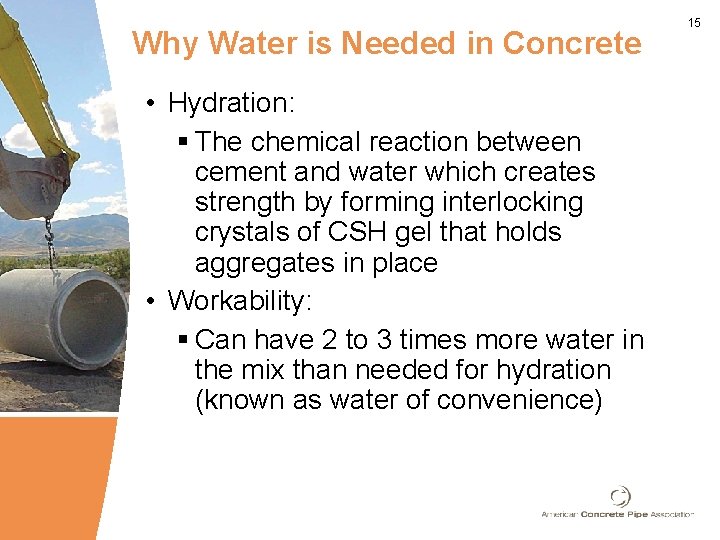 15

Why Water is Needed in Concrete

• Hydration:
  ▪ The chemical reaction between cement and water which creates strength by forming interlocking crystals of CSH gel that holds aggregates in place
• Workability:
  ▪ Can have 2 to 3 times more water in the mix than needed for hydration (known as water of convenience)

American Concrete Pipe Association